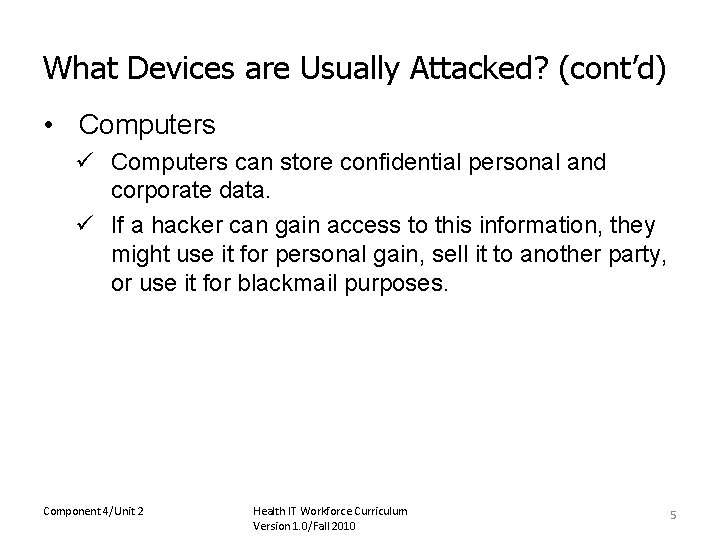 What Devices are Usually Attacked? (cont'd)

• Computers

✓ Computers can store confidential personal and corporate data.

✓ If a hacker can gain access to this information, they might use it for personal gain, sell it to another party, or use it for blackmail purposes.

Component 4/Unit 2

Health IT Workforce Curriculum
Version 1.0/Fall 2010

5